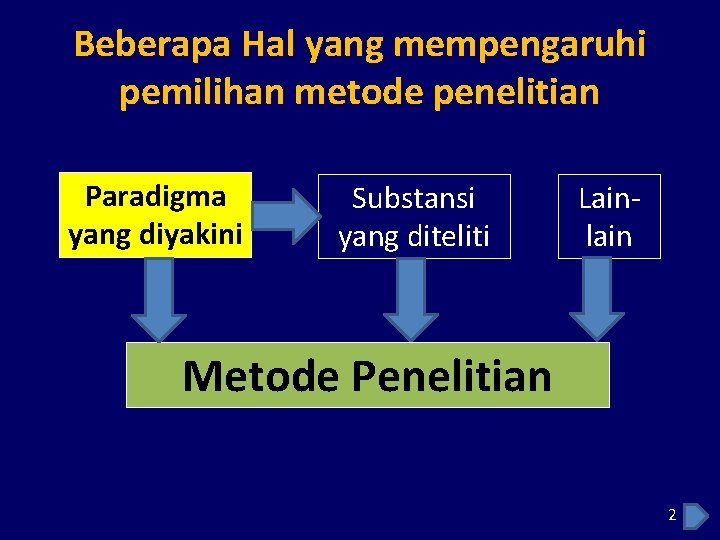 Beberapa Hal yang mempengaruhi pemilihan metode penelitian

Paradigma yang diyakini

Substansi yang diteliti

Lain-lain

Metode Penelitian

2